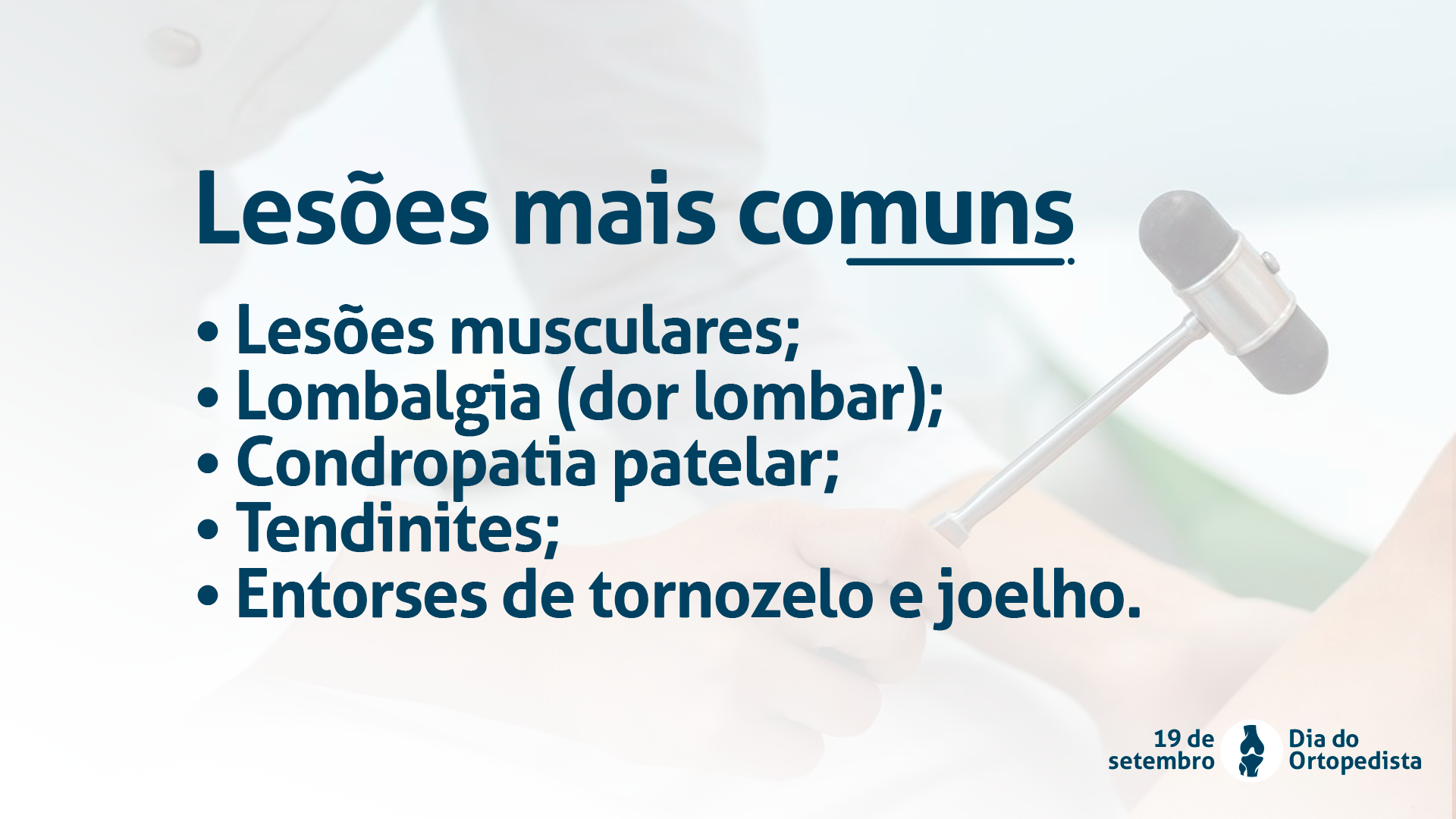 Lesões mais comuns

• Lesões musculares;
• Lombalgia (dor lombar);
• Condropatia patelar;
• Tendinites;
• Entorses de tornozelo e joelho.

19 de setembro

Dia do Ortopedista